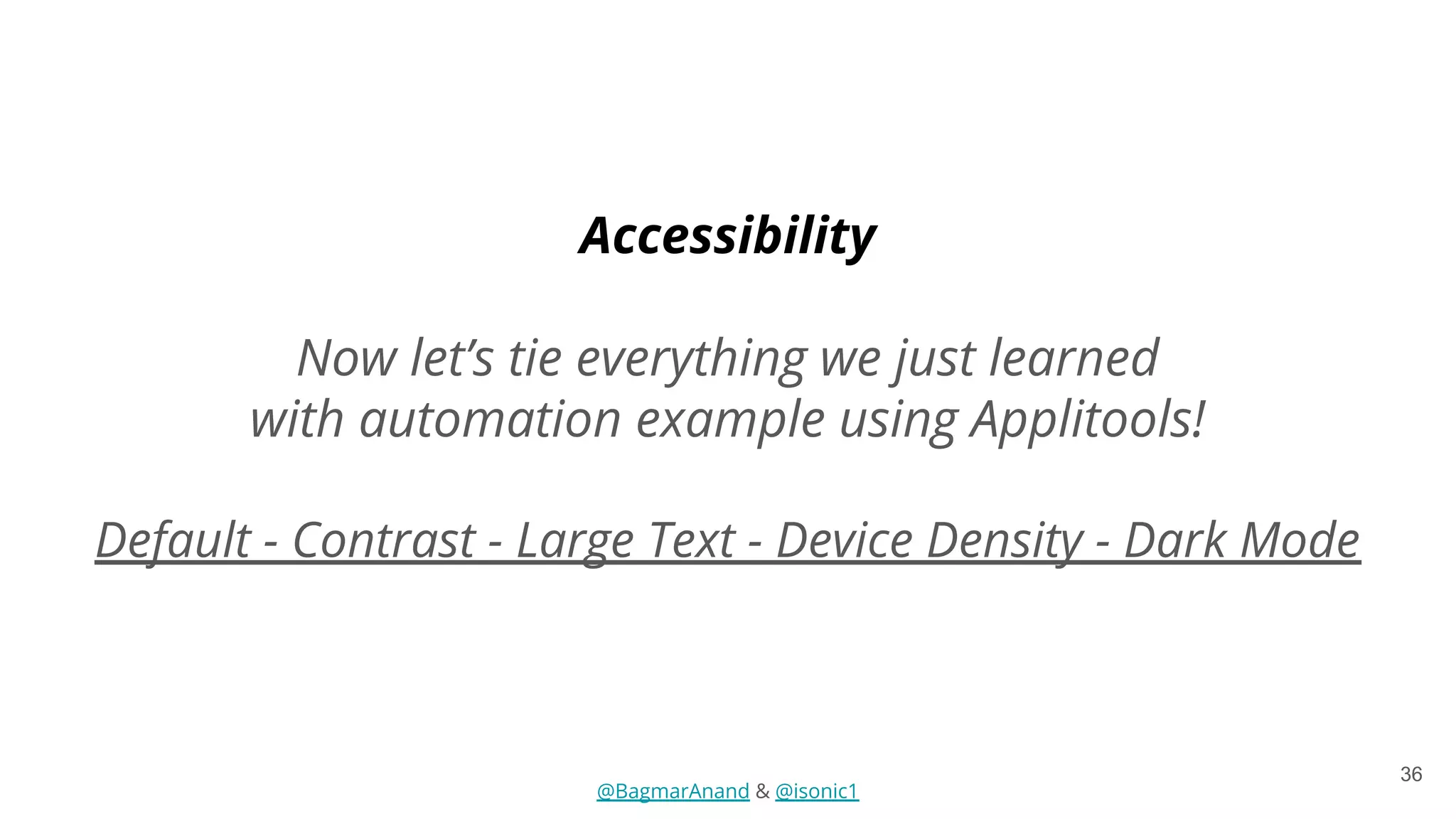 Accessibility

Now let's tie everything we just learned with automation example using Applitools!

Default - Contrast - Large Text - Device Density - Dark Mode

@BagmarAnand & @isonic1

36